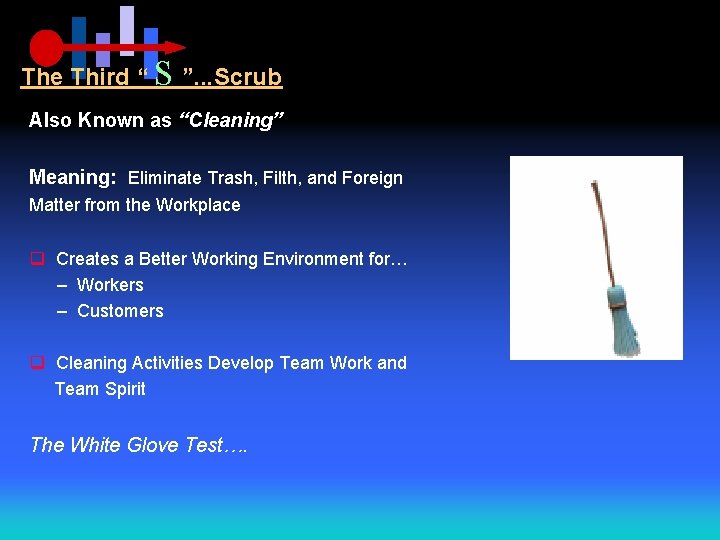 The Third “ S ”...Scrub

Also Known as “Cleaning”

Meaning: Eliminate Trash, Filth, and Foreign Matter from the Workplace

❑ Creates a Better Working Environment for…
– Workers
– Customers

❑ Cleaning Activities Develop Team Work and Team Spirit

The White Glove Test….